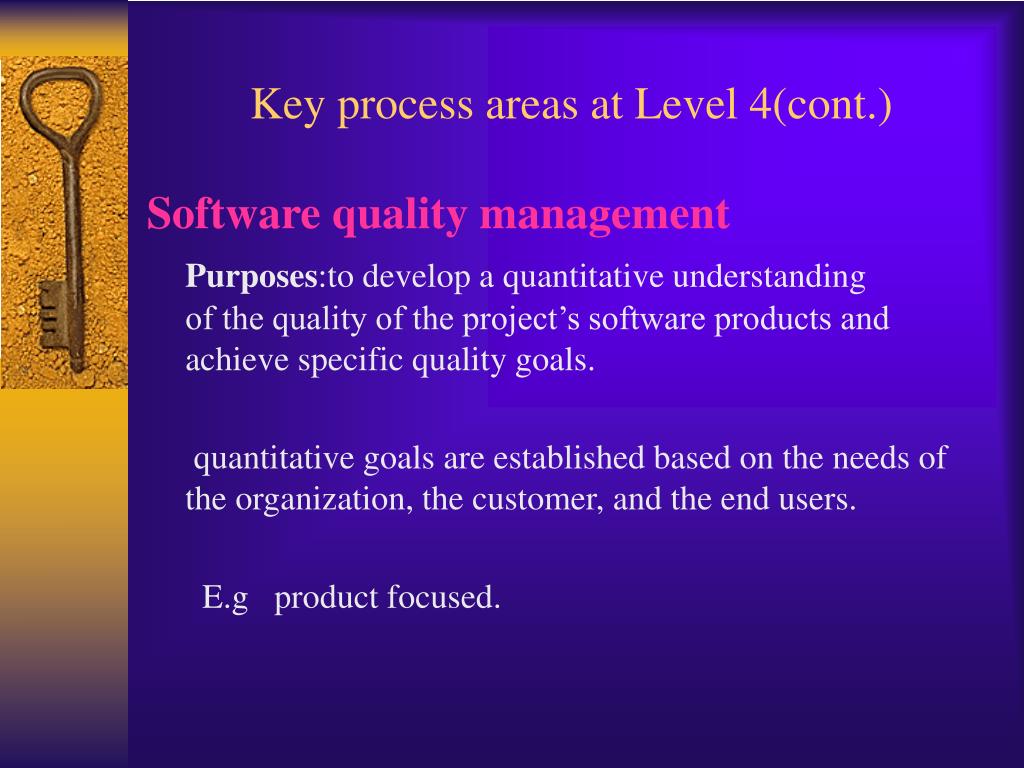 Key process areas at Level 4(cont.)

Software quality management

Purposes:to develop a quantitative understanding of the quality of the project’s software products and achieve specific quality goals.

quantitative goals are established based on the needs of the organization, the customer, and the end users.

E.g product focused.